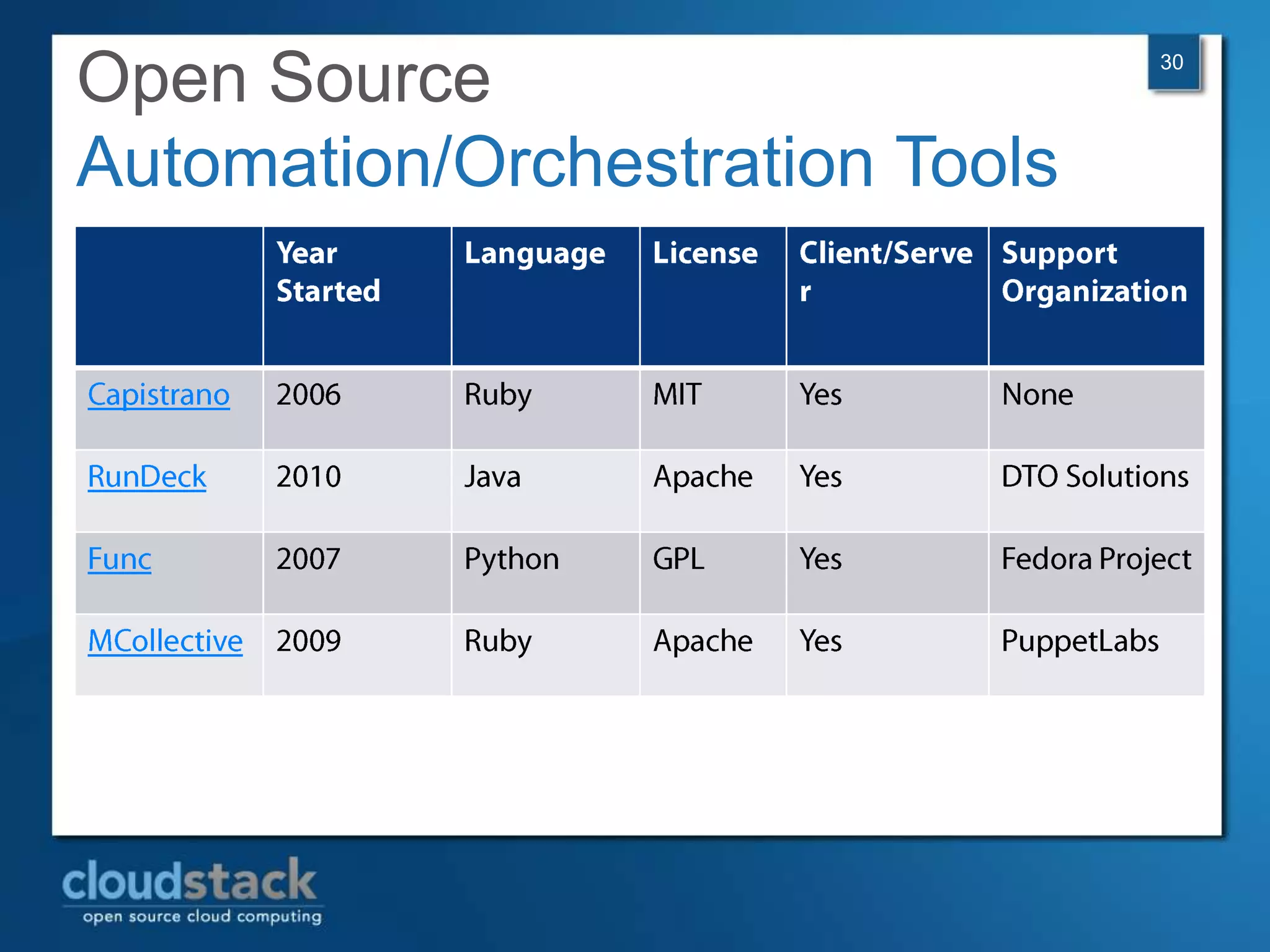 Open Source
Automation/Orchestration Tools

30

| | Year Started | Language | License | Client/Server | Support Organization |
|---|---|---|---|---|---|
| Capistrano | 2006 | Ruby | MIT | Yes | None |
| RunDeck | 2010 | Java | Apache | Yes | DTO Solutions |
| Func | 2007 | Python | GPL | Yes | Fedora Project |
| MCollective | 2009 | Ruby | Apache | Yes | PuppetLabs |

cloudstack
open source cloud computing